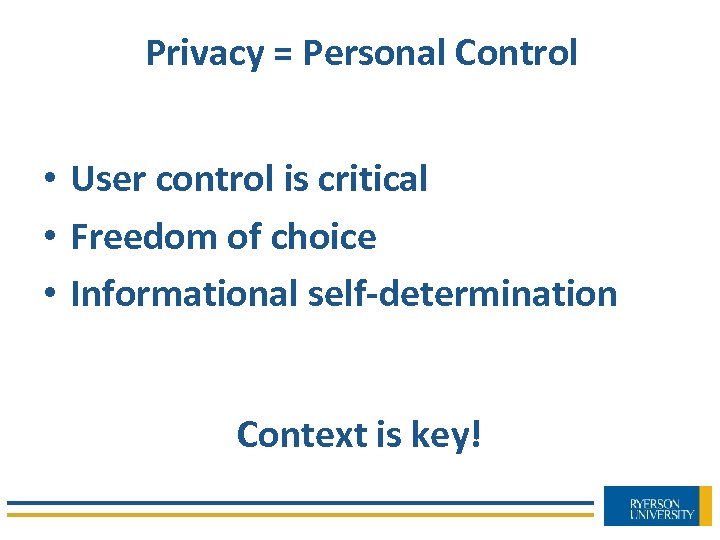 Privacy = Personal Control

• User control is critical
• Freedom of choice
• Informational self-determination

Context is key!

RYERSON UNIVERSITY